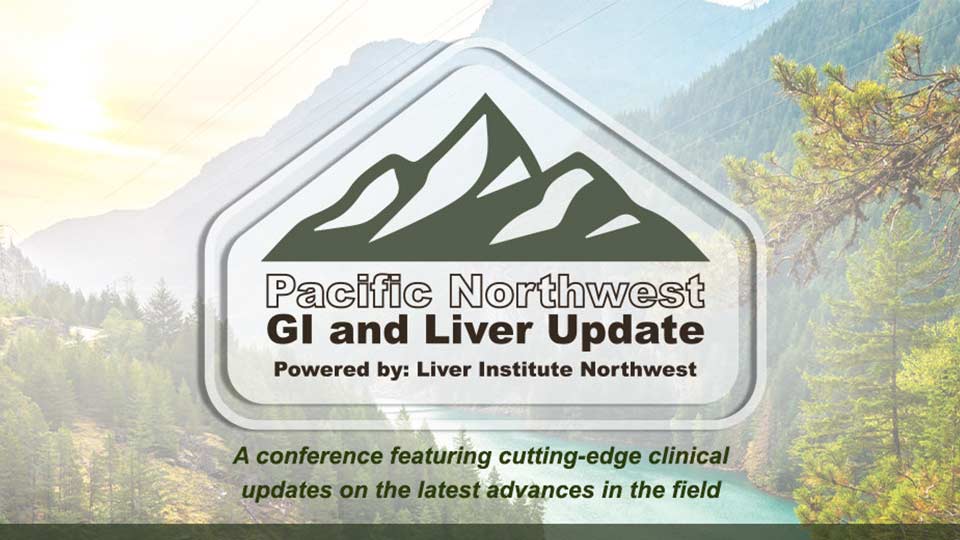 Pacific Northwest
GI and Liver Update
Powered by: Liver Institute Northwest

A conference featuring cutting-edge clinical updates on the latest advances in the field